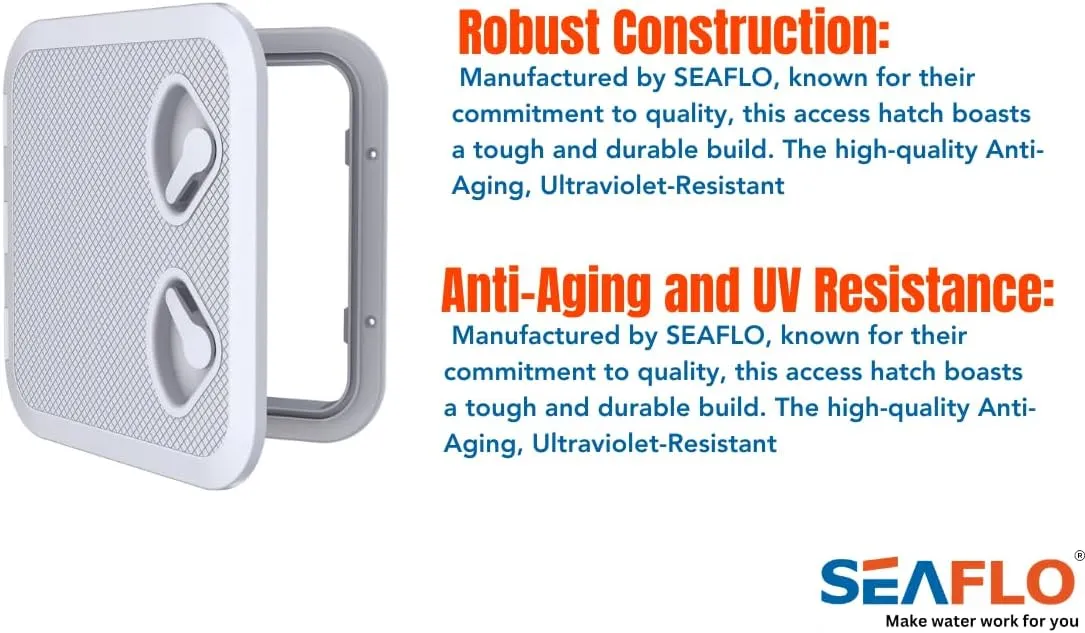 Robust Construction:

Manufactured by SEAFLO, known for their commitment to quality, this access hatch boasts a tough and durable build. The high-quality Anti-Aging, Ultraviolet-Resistant

Anti-Aging and UV Resistance:

Manufactured by SEAFLO, known for their commitment to quality, this access hatch boasts a tough and durable build. The high-quality Anti-Aging, Ultraviolet-Resistant

SEAFLO®
Make water work for you